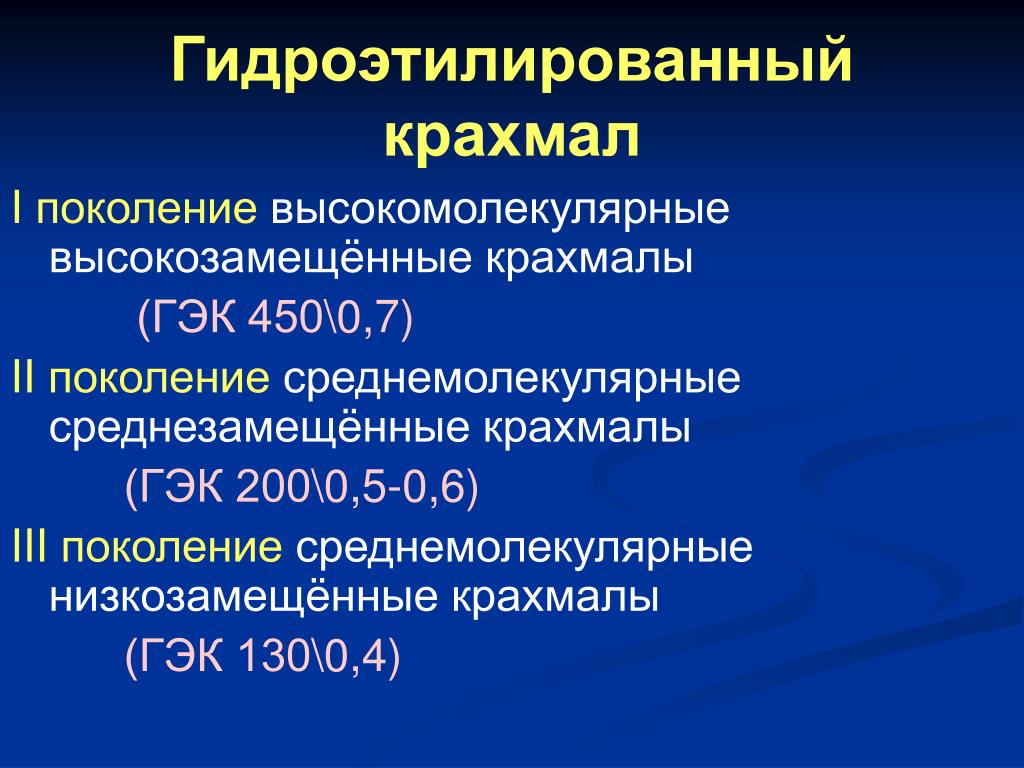 Гидроэтилированный крахмал

I поколение высокомолекулярные высокозамещённые крахмалы
(ГЭК 450\0,7)

II поколение среднемолекулярные среднезамещённые крахмалы
(ГЭК 200\0,5-0,6)

III поколение среднемолекулярные низкозамещённые крахмалы
(ГЭК 130\0,4)